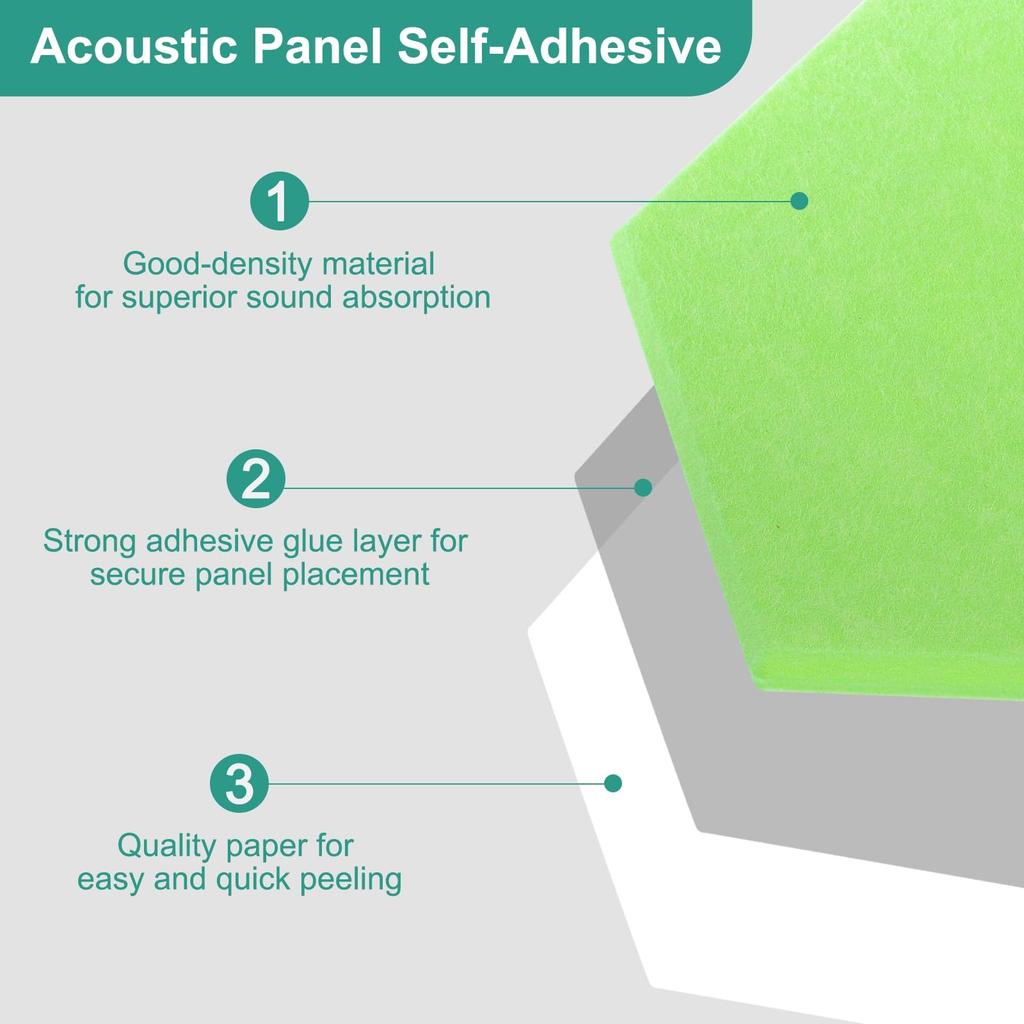 Acoustic Panel Self-Adhesive

1

Good-density material for superior sound absorption

2

Strong adhesive glue layer for secure panel placement

3

Quality paper for easy and quick peeling